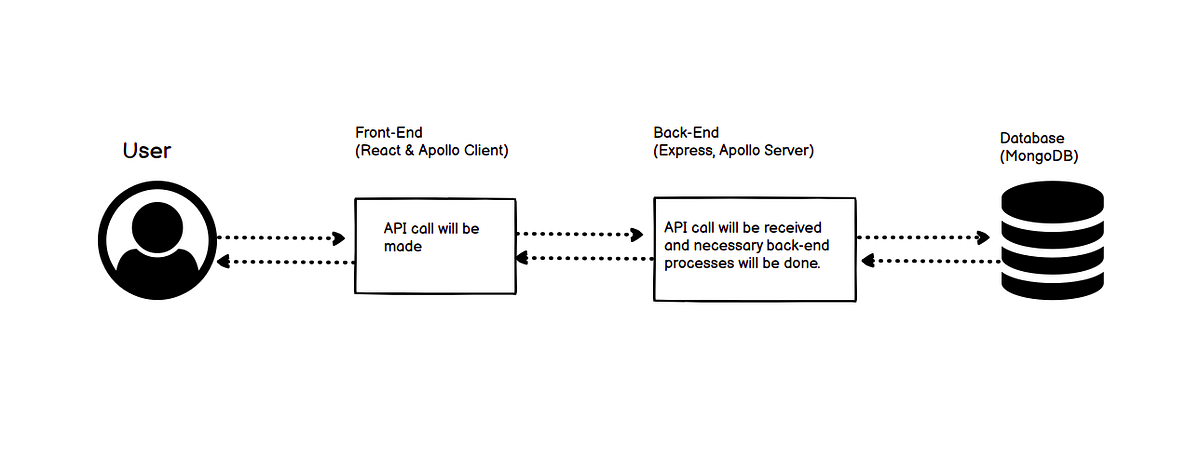 User

Front-End
(React & Apollo Client)

API call will be made

Back-End
(Express, Apollo Server)

API call will be received and necessary back-end processes will be done.

Database
(MongoDB)